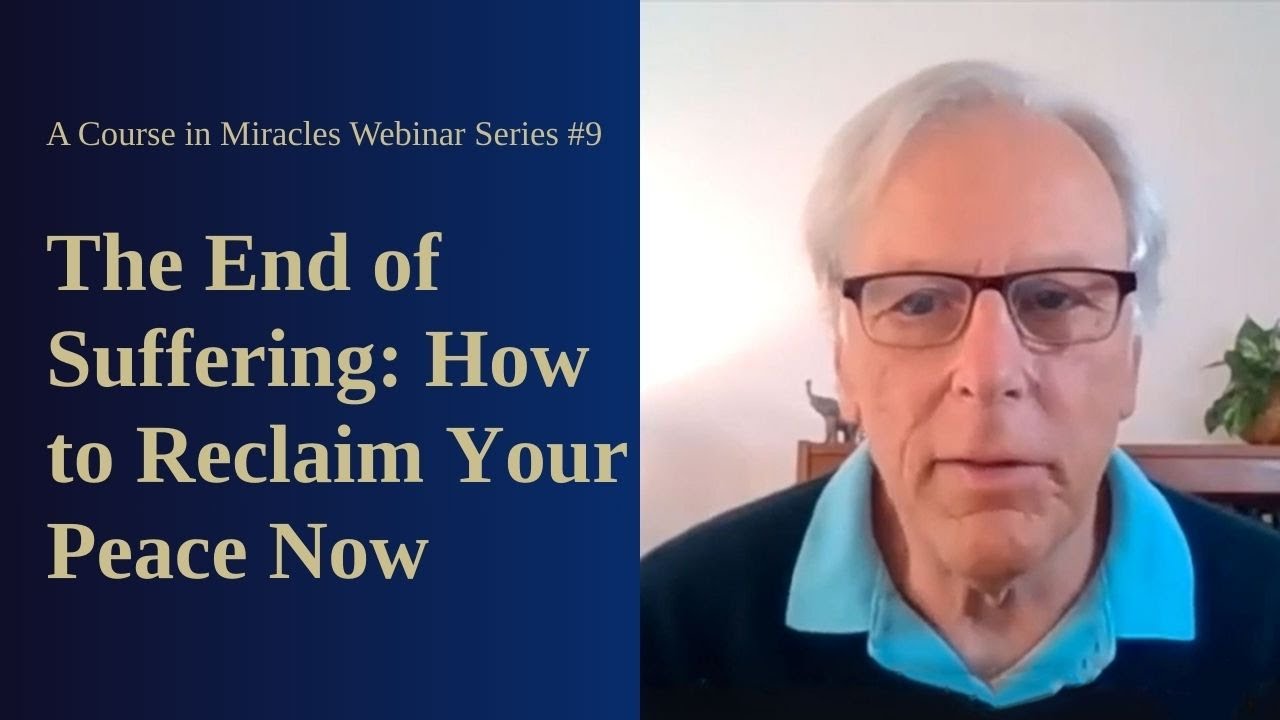 A Course in Miracles Webinar Series #9

The End of Suffering: How to Reclaim Your Peace Now